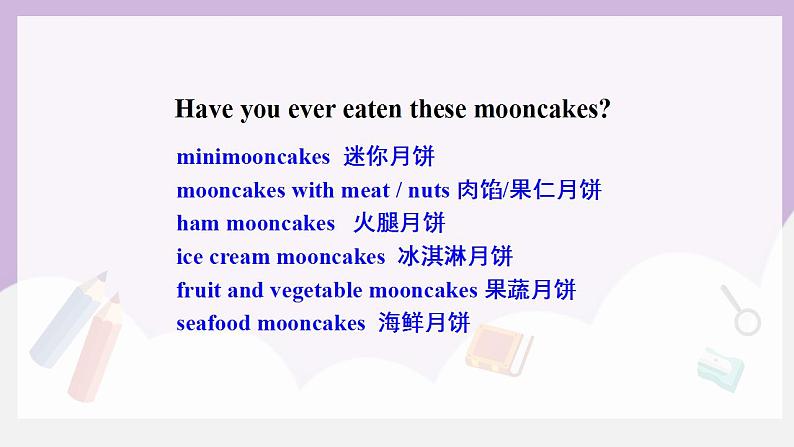 Have you ever eaten these mooncakes?

minimooncakes 迷你月饼
mooncakes with meat / nuts 肉馅/果仁月饼
ham mooncakes 火腿月饼
ice cream mooncakes 冰淇淋月饼
fruit and vegetable mooncakes 果蔬月饼
seafood mooncakes 海鲜月饼